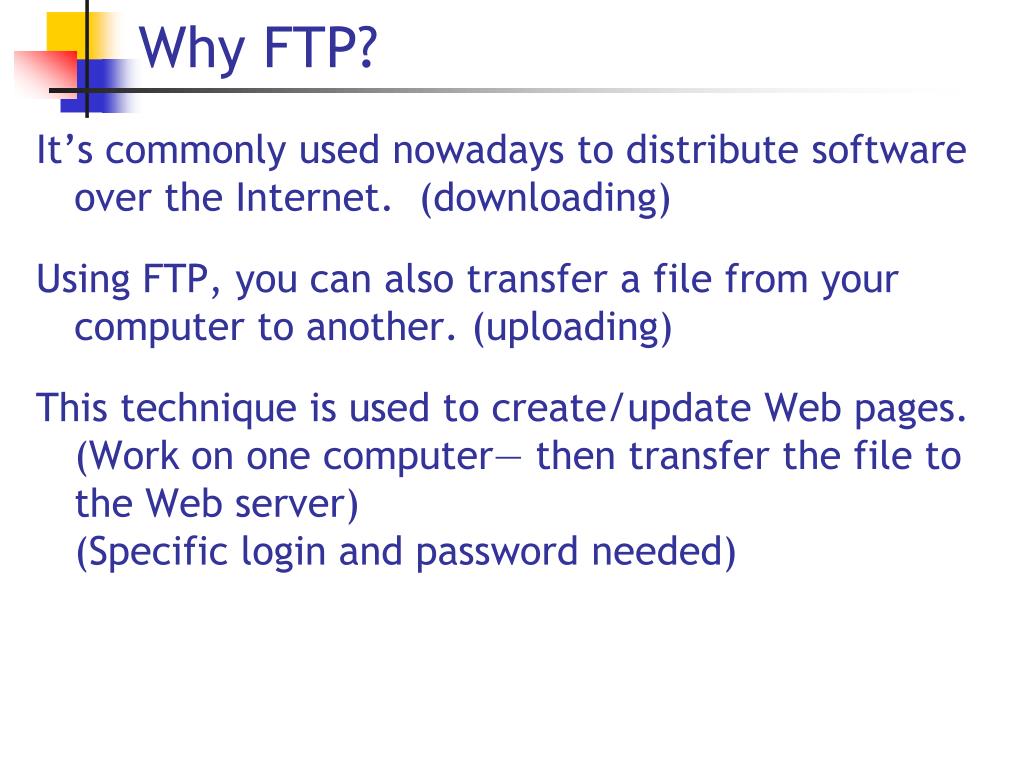 Why FTP?

It’s commonly used nowadays to distribute software over the Internet.  (downloading)

Using FTP, you can also transfer a file from your computer to another. (uploading)

This technique is used to create/update Web pages. (Work on one computer— then transfer the file to the Web server)
(Specific login and password needed)